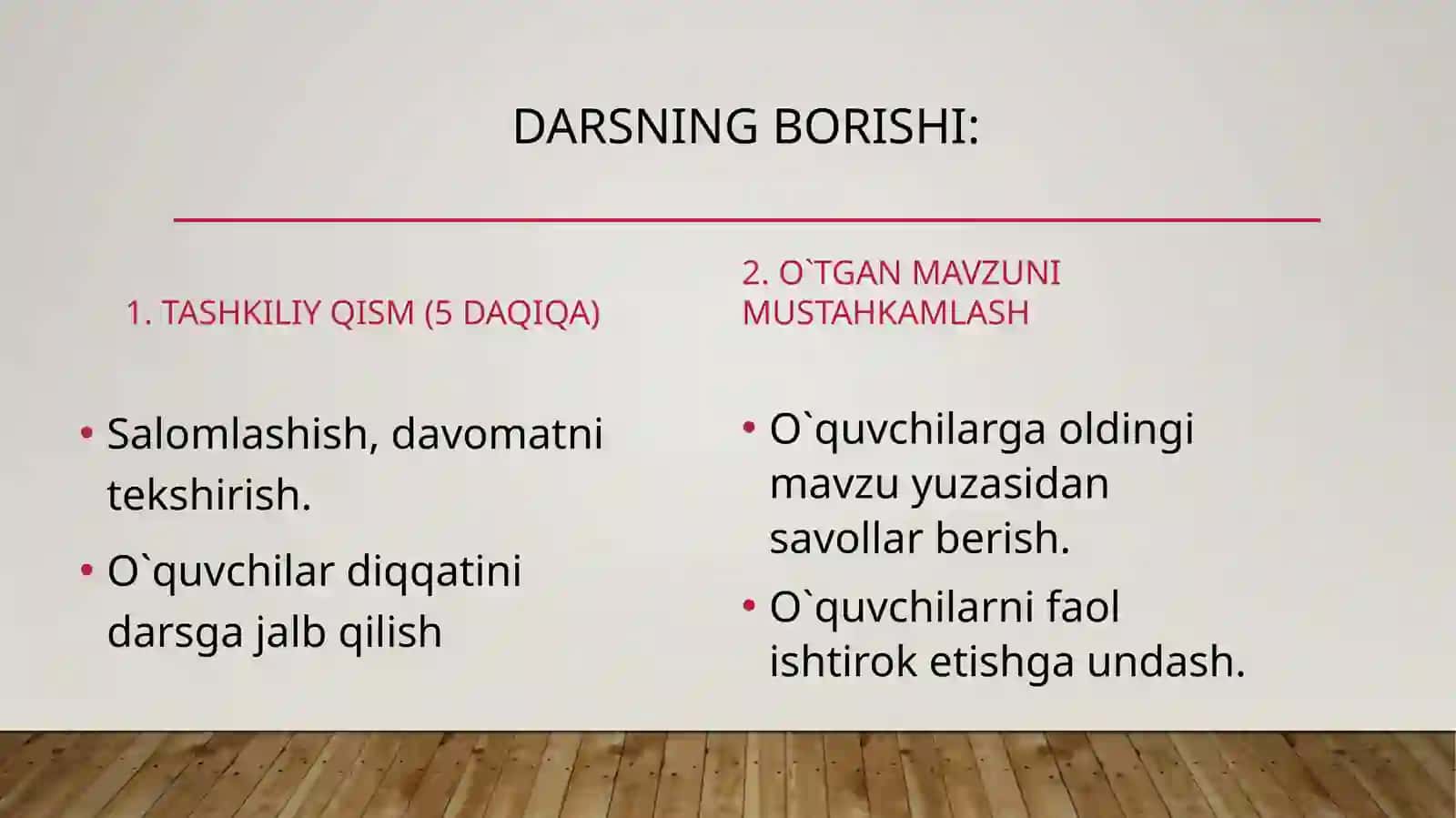 DARSNING BORISHI:

1. TASHKILIY QISM (5 DAQIQA)

• Salomlashish, davomatni tekshirish.
• O`quvchilar diqqatini darsga jalb qilish

2. O`TGAN MAVZUNI MUSTAHKAMLASH

• O`quvchilarga oldingi mavzu yuzasidan savollar berish.
• O`quvchilarni faol ishtirok etishga undash.